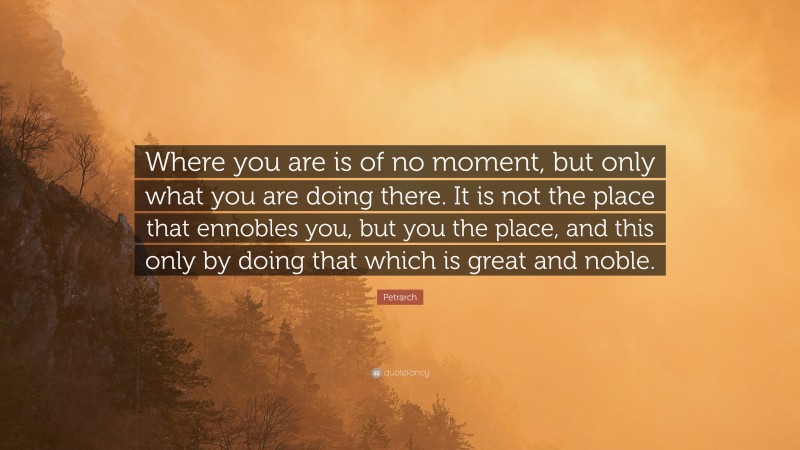 Where you are is of no moment, but only what you are doing there. It is not the place that ennobles you, but you the place, and this only by doing that which is great and noble.

Petrarch

quotefancy